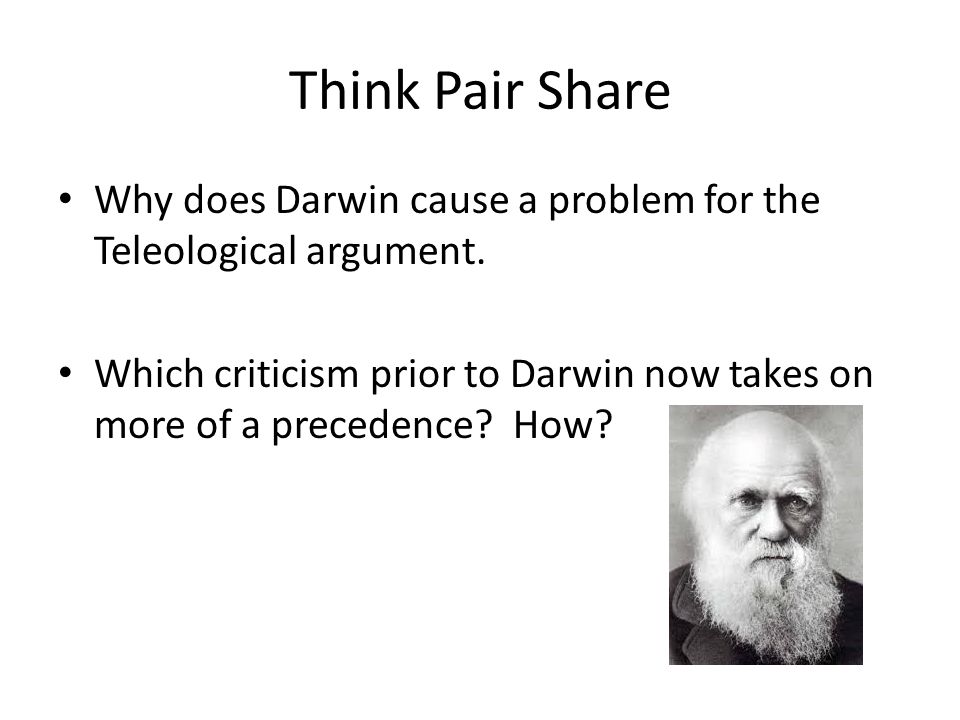 Think Pair Share

• Why does Darwin cause a problem for the Teleological argument.

• Which criticism prior to Darwin now takes on more of a precedence?  How?